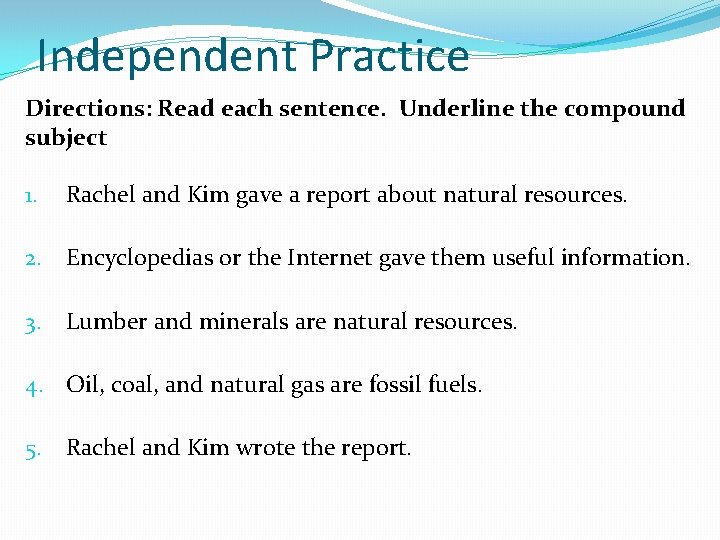 Independent Practice

Directions: Read each sentence. Underline the compound subject

1. Rachel and Kim gave a report about natural resources.

2. Encyclopedias or the Internet gave them useful information.

3. Lumber and minerals are natural resources.

4. Oil, coal, and natural gas are fossil fuels.

5. Rachel and Kim wrote the report.